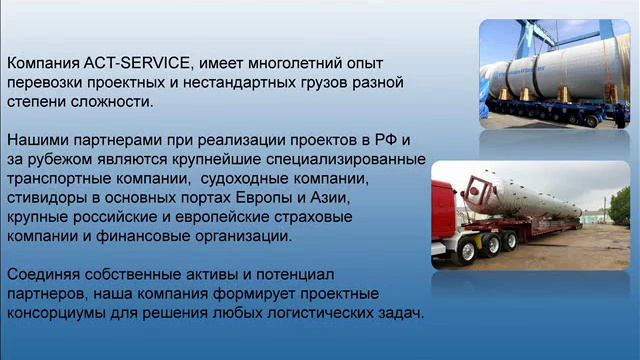 Компания ACT-SERVICE, имеет многолетний опыт перевозки проектных и нестандартных грузов разной степени сложности.

Нашими партнерами при реализации проектов в РФ и за рубежом являются крупнейшие специализированные транспортные компании,  судоходные компании, стивидоры в основных портах Европы и Азии, крупные российские и европейские страховые компании и финансовые организации.

Соединяя собственные активы и потенциал партнеров, наша компания формирует проектные консорциумы для решения любых логистических задач.